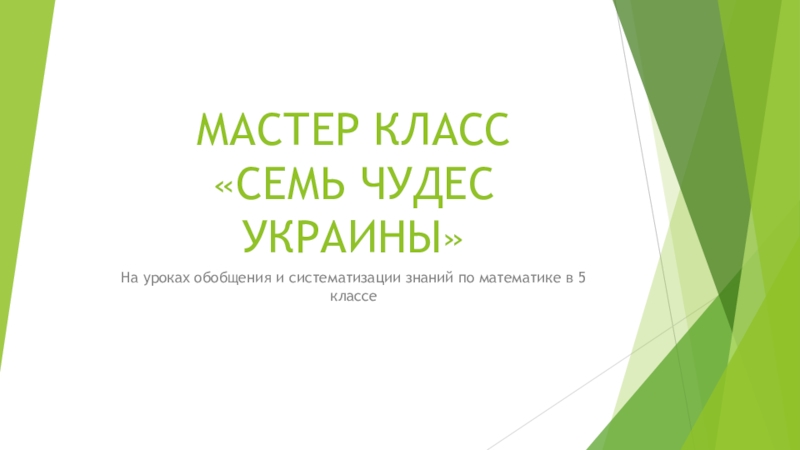 МАСТЕР КЛАСС «СЕМЬ ЧУДЕС УКРАИНЫ»

На уроках обобщения и систематизации знаний по математике в 5 классе